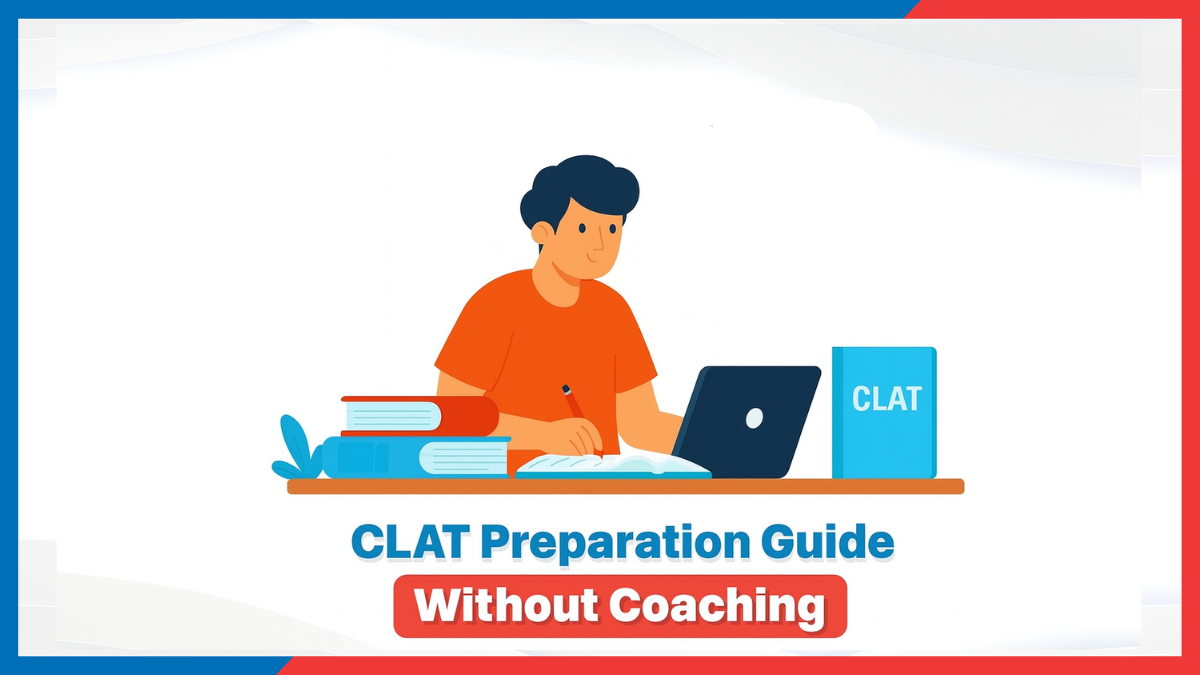 CLAT

CLAT Preparation Guide
Without Coaching